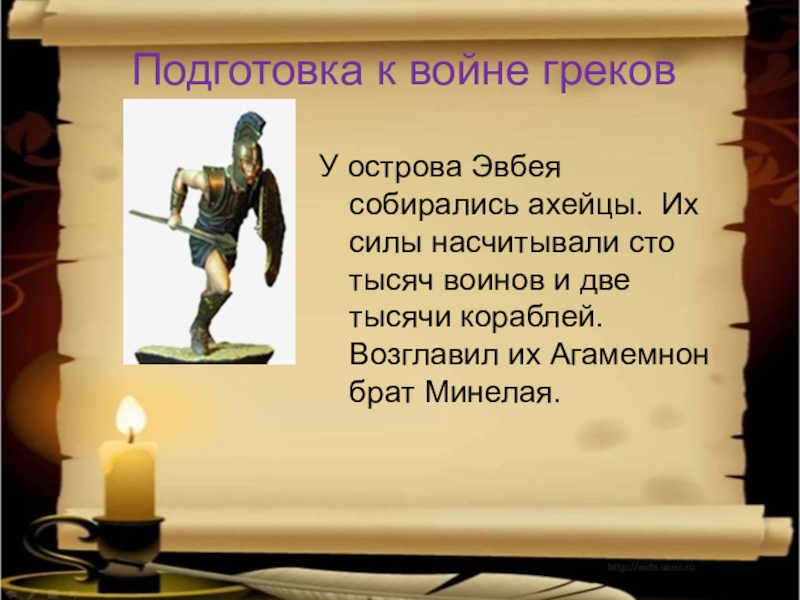 Подготовка к войне греков

У острова Эвбея собирались ахейцы. Их силы насчитывали сто тысяч воинов и две тысячи кораблей. Возглавил их Агамемнон брат Минелая.

http://aida.ucoz.ru